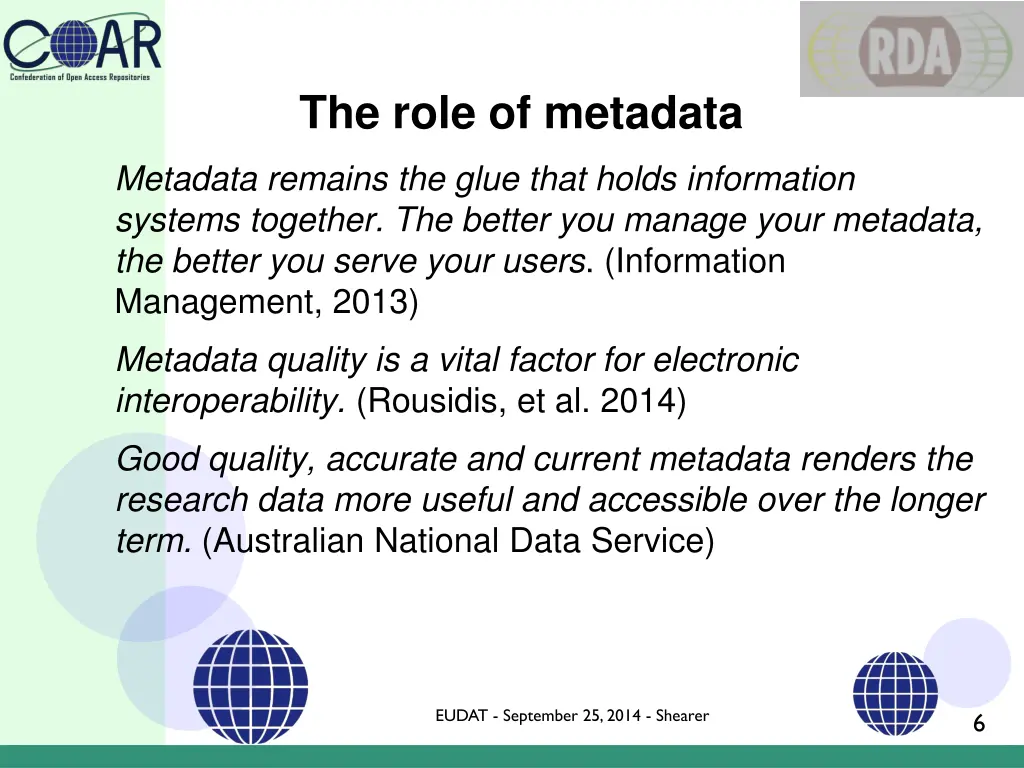 COAR
Confederation of Open Access Repositories

RDA

The role of metadata

Metadata remains the glue that holds information systems together. The better you manage your metadata, the better you serve your users. (Information Management, 2013)

Metadata quality is a vital factor for electronic interoperability. (Rousidis, et al. 2014)

Good quality, accurate and current metadata renders the research data more useful and accessible over the longer term. (Australian National Data Service)

EUDAT - September 25, 2014 - Shearer

6